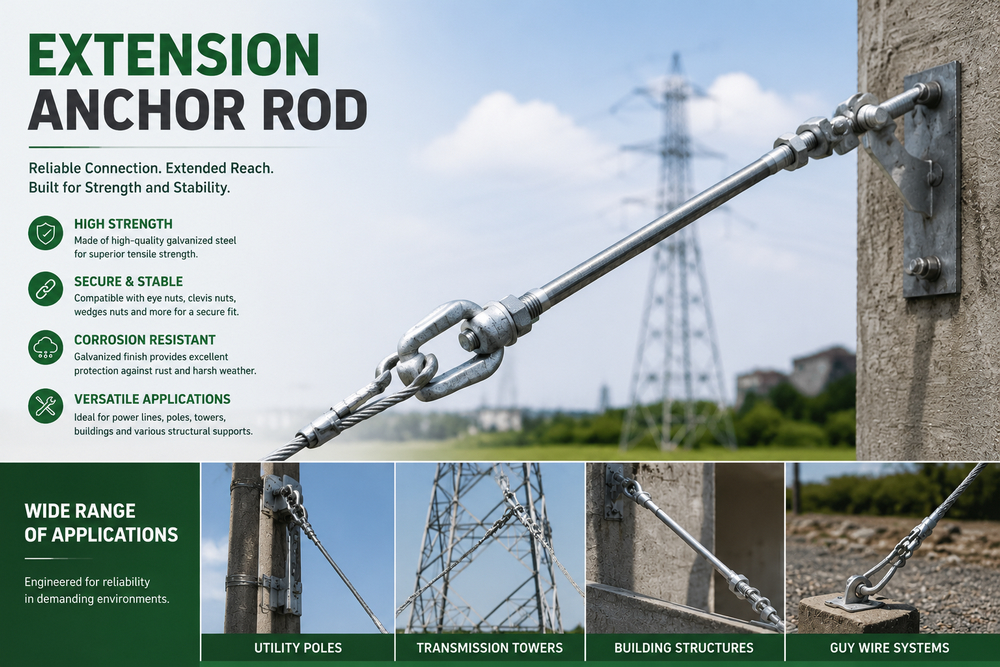 EXTENSION ANCHOR ROD

Reliable Connection. Extended Reach. Built for Strength and Stability.

HIGH STRENGTH
Made of high-quality galvanized steel for superior tensile strength.

SECURE & STABLE
Compatible with eye nuts, clevis nuts, wedges nuts and more for a secure fit.

CORROSION RESISTANT
Galvanized finish provides excellent protection against rust and harsh weather.

VERSATILE APPLICATIONS
Ideal for power lines, poles, towers, buildings and various structural supports.

WIDE RANGE OF APPLICATIONS

Engineered for reliability in demanding environments.

UTILITY POLES

TRANSMISSION TOWERS

BUILDING STRUCTURES

GUY WIRE SYSTEMS